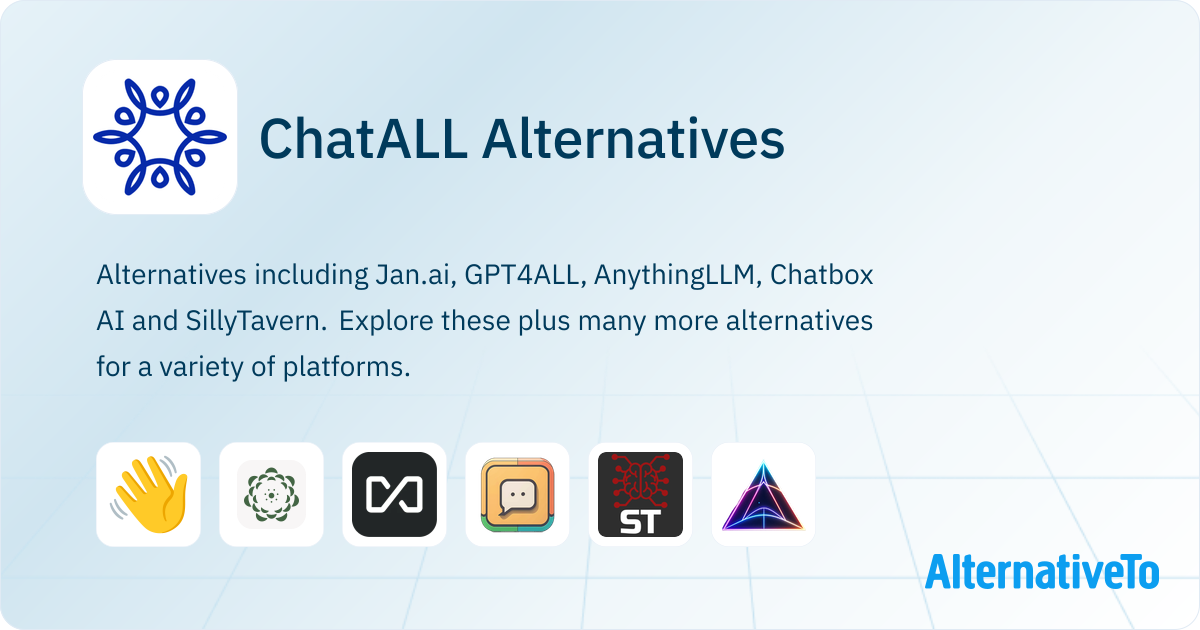 ChatALL Alternatives

Alternatives including Jan.ai, GPT4ALL, AnythingLLM, Chatbox AI and SillyTavern. Explore these plus many more alternatives for a variety of platforms.

ST

AlternativeTo